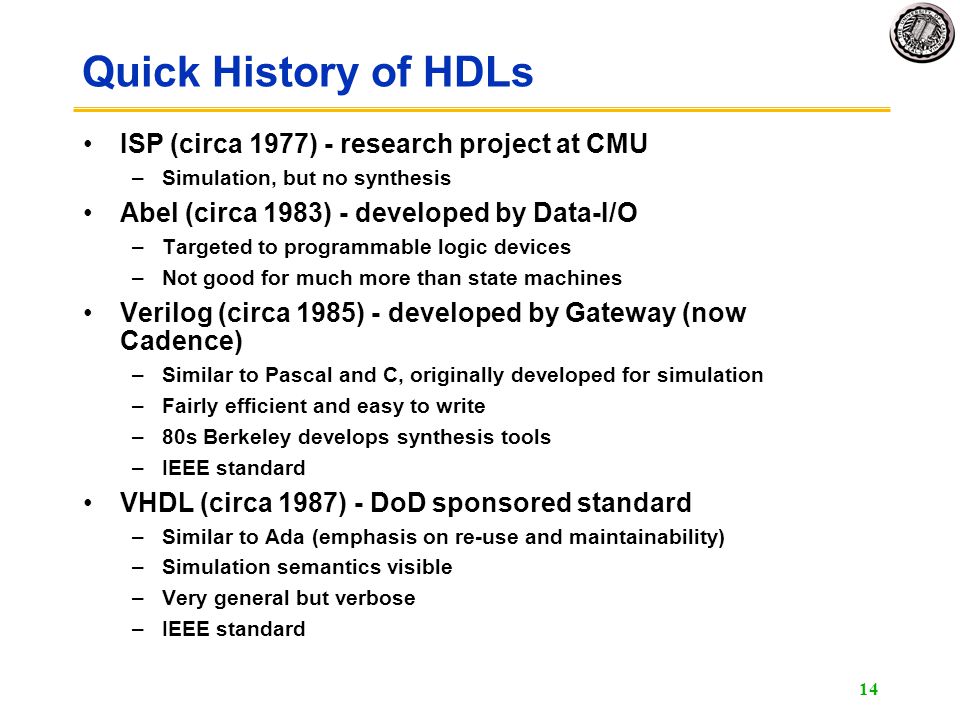 Quick History of HDLs

• ISP (circa 1977) - research project at CMU
– Simulation, but no synthesis

• Abel (circa 1983) - developed by Data-I/O
– Targeted to programmable logic devices
– Not good for much more than state machines

• Verilog (circa 1985) - developed by Gateway (now Cadence)
– Similar to Pascal and C, originally developed for simulation
– Fairly efficient and easy to write
– 80s Berkeley develops synthesis tools
– IEEE standard

• VHDL (circa 1987) - DoD sponsored standard
– Similar to Ada (emphasis on re-use and maintainability)
– Simulation semantics visible
– Very general but verbose
– IEEE standard

14